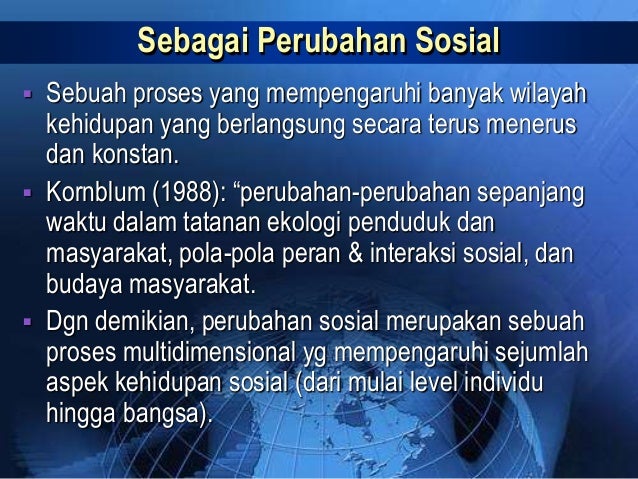 Sebagai Perubahan Sosial

▪ Sebuah proses yang mempengaruhi banyak wilayah kehidupan yang berlangsung secara terus menerus dan konstan.

▪ Kornblum (1988): “perubahan-perubahan sepanjang waktu dalam tatanan ekologi penduduk dan masyarakat, pola-pola peran & interaksi sosial, dan budaya masyarakat.

▪ Dgn demikian, perubahan sosial merupakan sebuah proses multidimensional yg mempengaruhi sejumlah aspek kehidupan sosial (dari mulai level individu hingga bangsa).